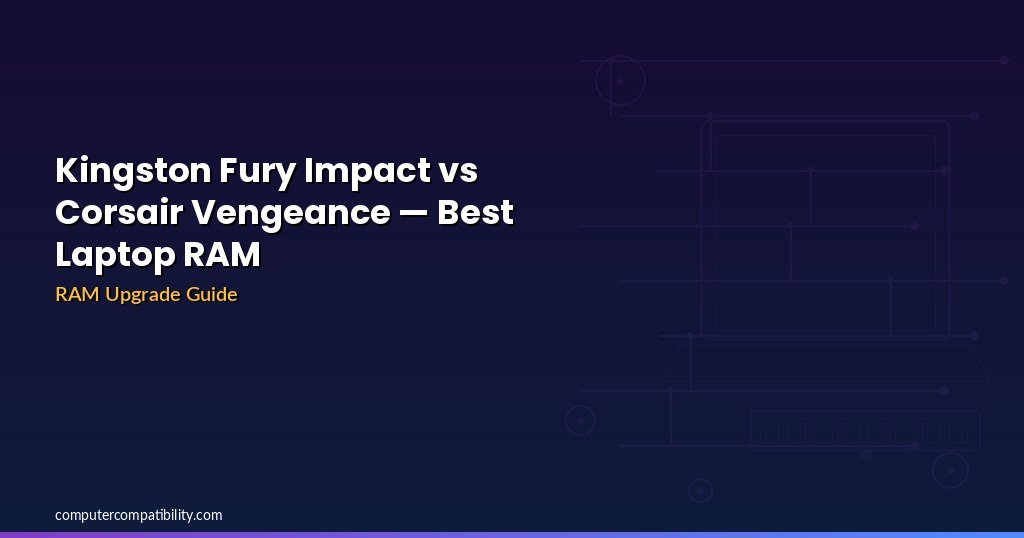 Kingston Fury Impact vs Corsair Vengeance — Best Laptop RAM

RAM Upgrade Guide

computercompatibility.com